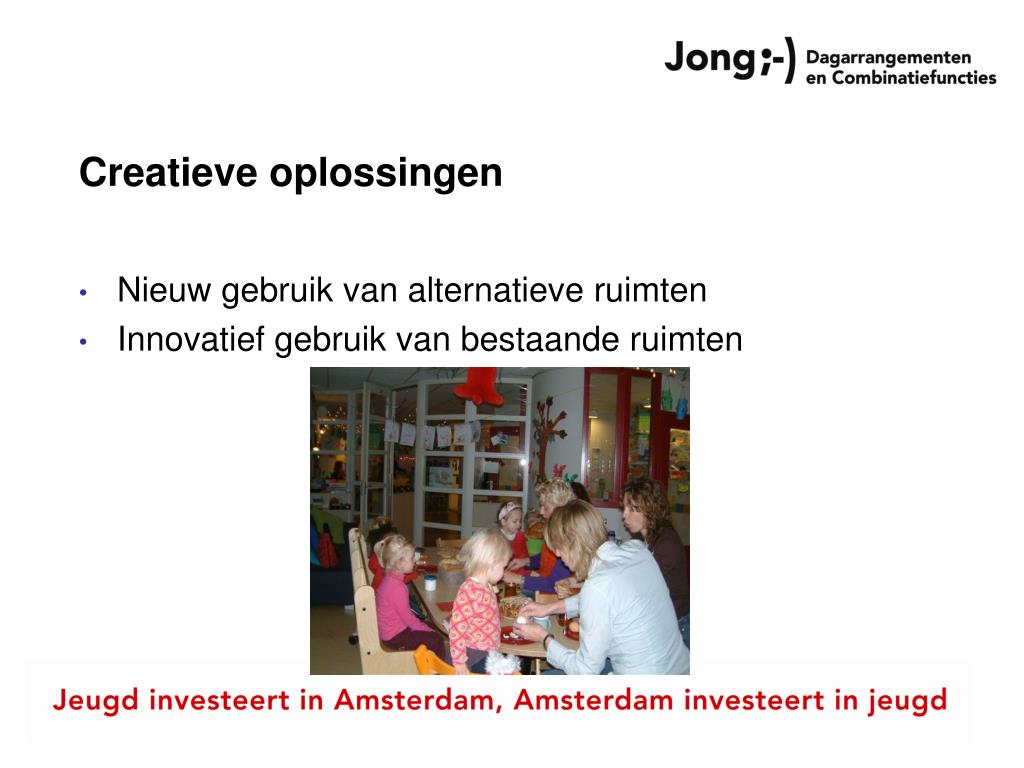 Jong;-) Dagarrangementen en Combinatiefuncties

Creatieve oplossingen

• Nieuw gebruik van alternatieve ruimten
• Innovatief gebruik van bestaande ruimten

Jeugd investeert in Amsterdam, Amsterdam investeert in jeugd